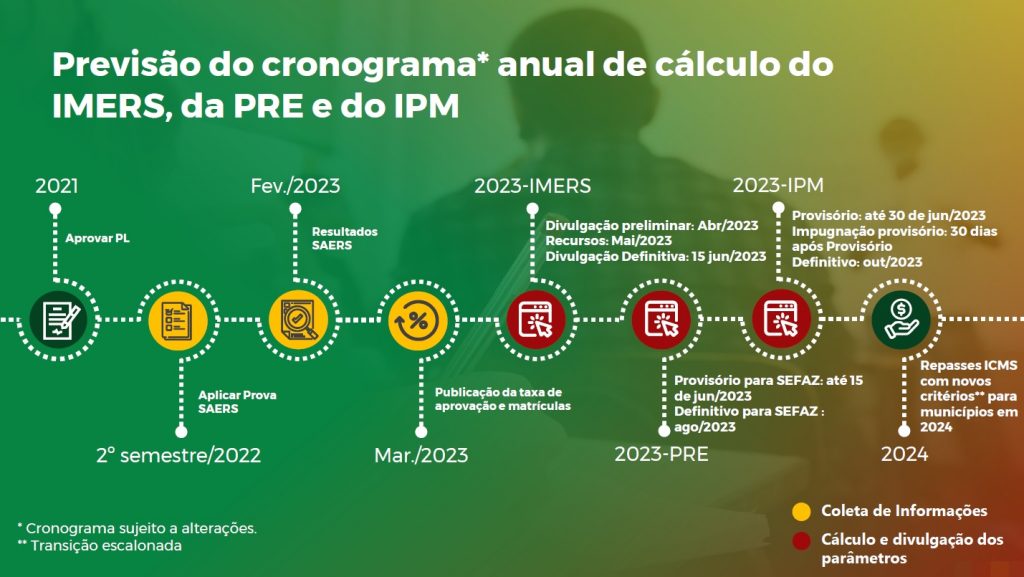 Previsão do cronograma* anual de cálculo do IMERS, da PRE e do IPM

2021

Aprovar PL

Aplicar Prova SAERS

2º semestre/2022

Fev./2023

Resultados SAERS

Publicação da taxa de aprovação e matrículas

Mar./2023

2023-IMERS

Divulgação preliminar: Abr/2023
Recursos: Mai/2023
Divulgação Definitiva: 15 jun/2023

Provisório para SEFAZ: até 15 de jun/2023
Definitivo para SEFAZ : ago/2023

2023-PRE

2023-IPM

Provisório: até 30 de jun/2023
Impugnação provisório: 30 dias após Provisório
Definitivo: out/2023

Repasses ICMS com novos critérios** para municípios em 2024

2024

* Cronograma sujeito a alterações.
** Transição escalonada

Coleta de Informações

Cálculo e divulgação dos parâmetros